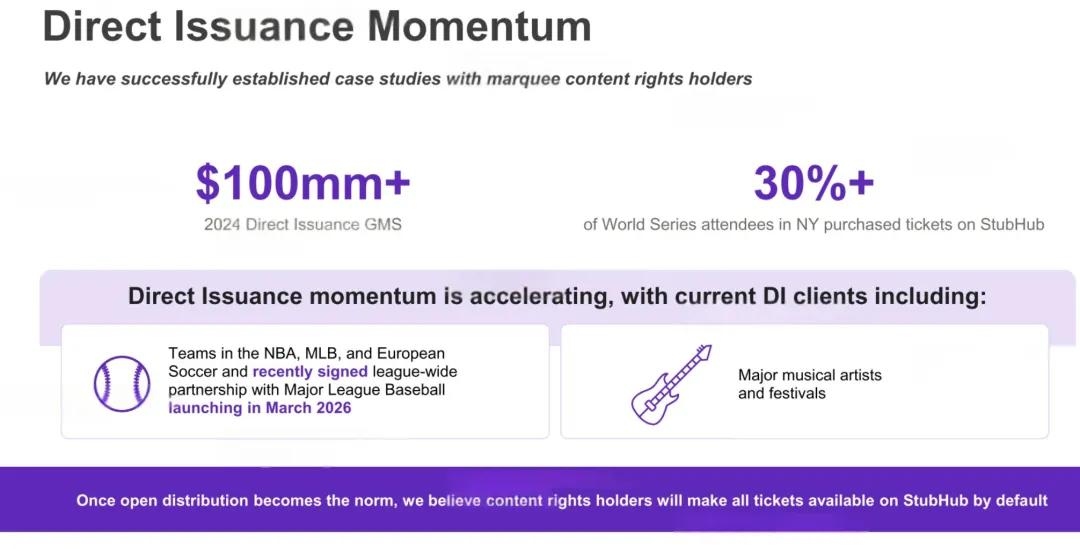 Direct Issuance Momentum

We have successfully established case studies with marquee content rights holders

$100mm+
2024 Direct Issuance GMS

30%+
of World Series attendees in NY purchased tickets on StubHub

Direct Issuance momentum is accelerating, with current DI clients including:

Teams in the NBA, MLB, and European Soccer and recently signed league-wide partnership with Major League Baseball launching in March 2026

Major musical artists and festivals

Once open distribution becomes the norm, we believe content rights holders will make all tickets available on StubHub by default